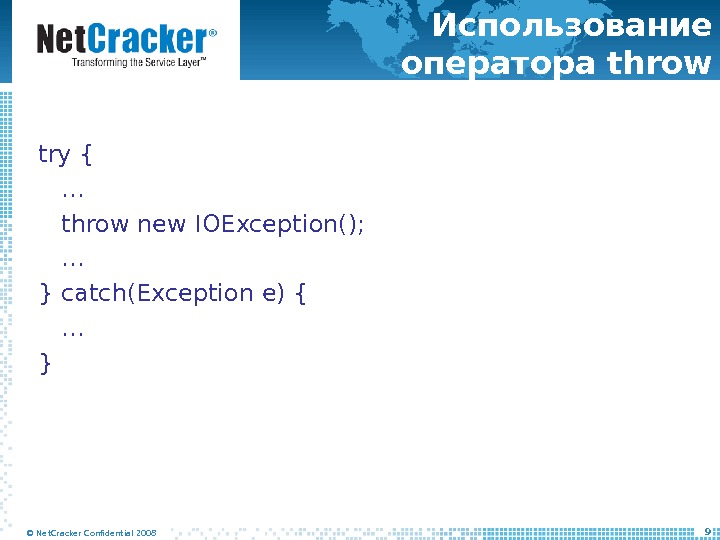 NetCracker®
Transforming the Service Layer™

Использование оператора throw

try {
…
throw new IOException();
…
} catch(Exception e) {
…
}

© NetCracker Confidential 2008

9